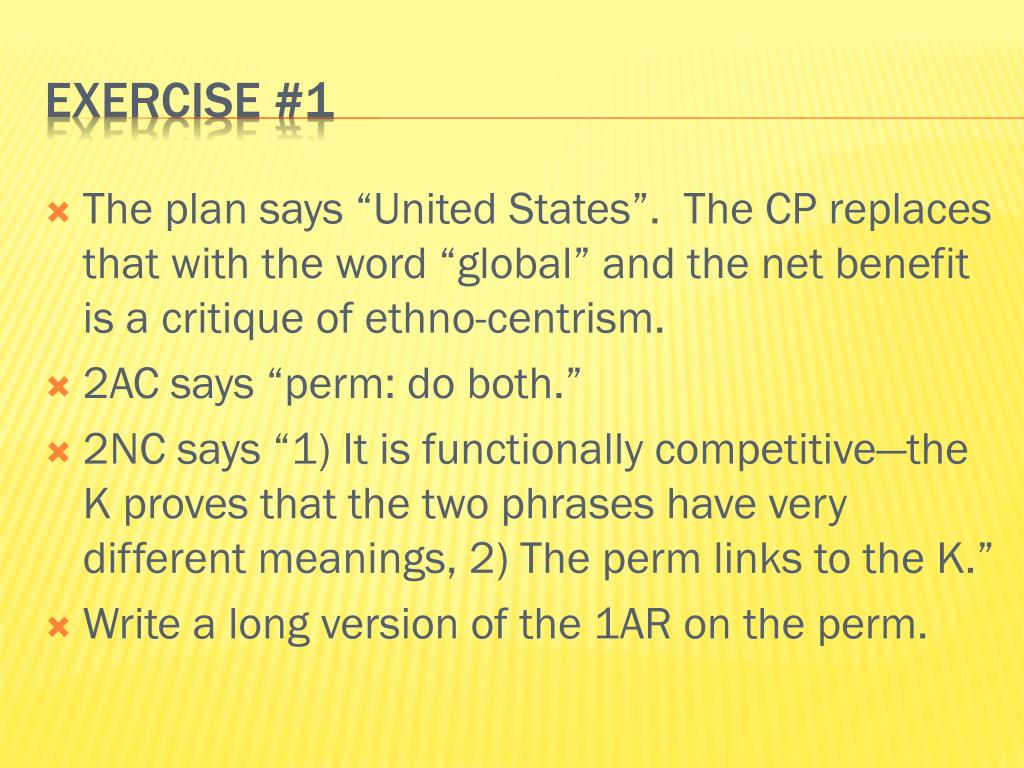 EXERCISE #1

The plan says “United States”. The CP replaces that with the word “global” and the net benefit is a critique of ethno-centrism.

2AC says “perm: do both.”

2NC says “1) It is functionally competitive—the K proves that the two phrases have very different meanings, 2) The perm links to the K.”

Write a long version of the 1AR on the perm.